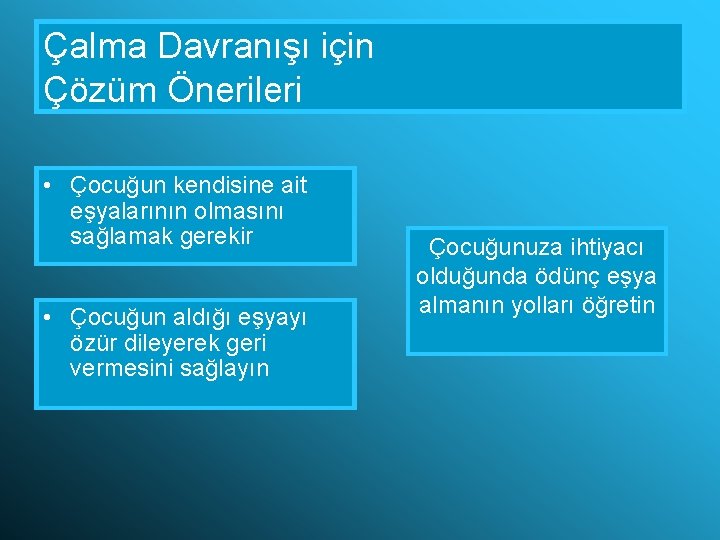 Çalma Davranışı için Çözüm Önerileri

• Çocuğun kendisine ait eşyalarının olmasını sağlamak gerekir

• Çocuğun aldığı eşyayı özür dileyerek geri vermesini sağlayın

Çocuğunuza ihtiyacı olduğunda ödünç eşya almanın yolları öğretin